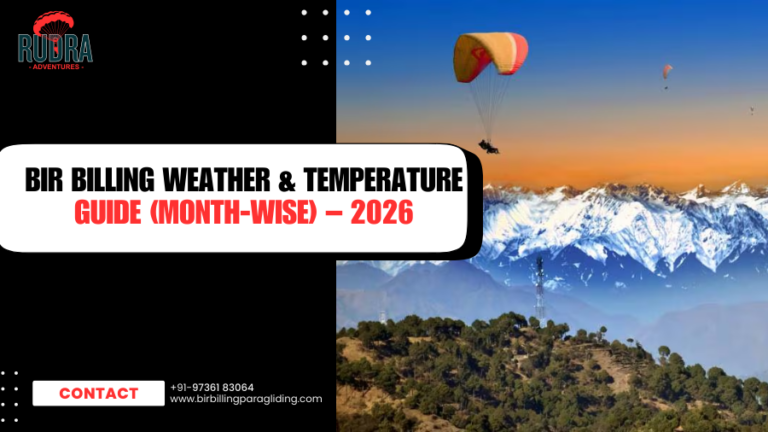 RUDRA
- ADVENTURES -

BIR BILLING WEATHER & TEMPERATURE
GUIDE (MONTH-WISE) – 2026

CONTACT

+91-97361 83064
www.birbillingparagliding.com